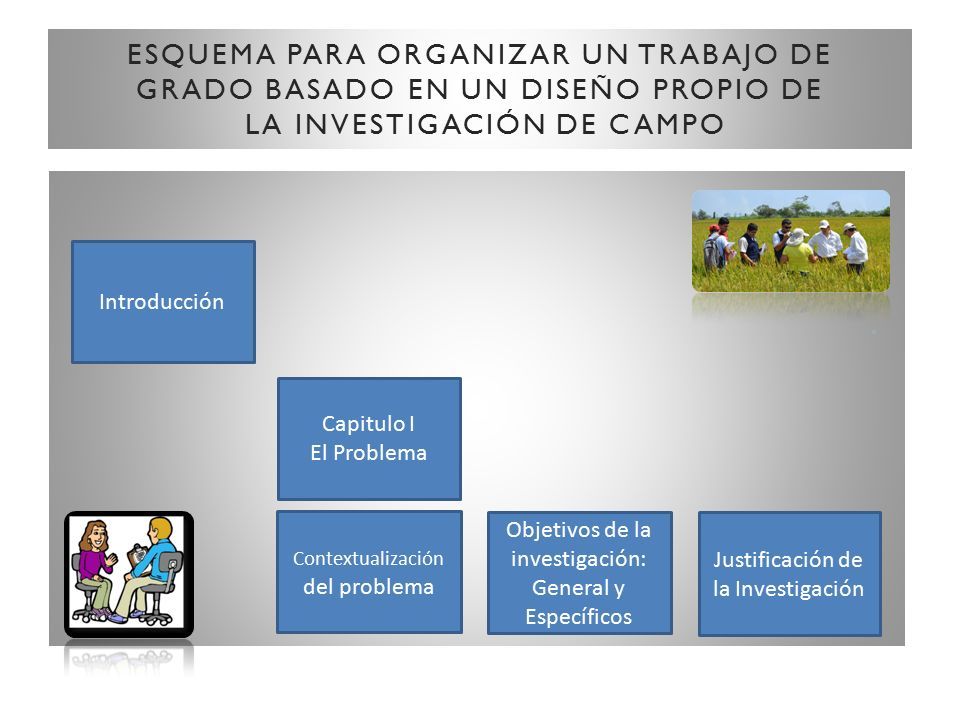 ESQUEMA PARA ORGANIZAR UN TRABAJO DE GRADO BASADO EN UN DISEÑO PROPIO DE LA INVESTIGACIÓN DE CAMPO

Introducción

Capitulo I
El Problema

Contextualización del problema

Objetivos de la investigación: General y Específicos

Justificación de la Investigación